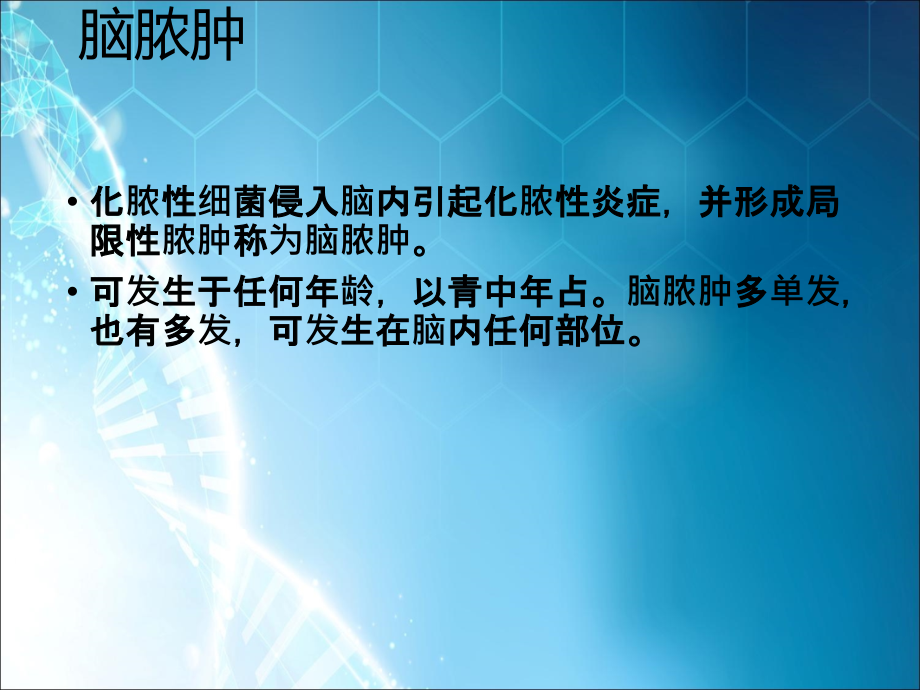 脑脓肿

• 化脓性细菌侵入脑内引起化脓性炎症，并形成局限性脓肿称为脑脓肿。

• 可发生于任何年龄，以青中年占。脑脓肿多单发，也有多发，可发生在脑内任何部位。